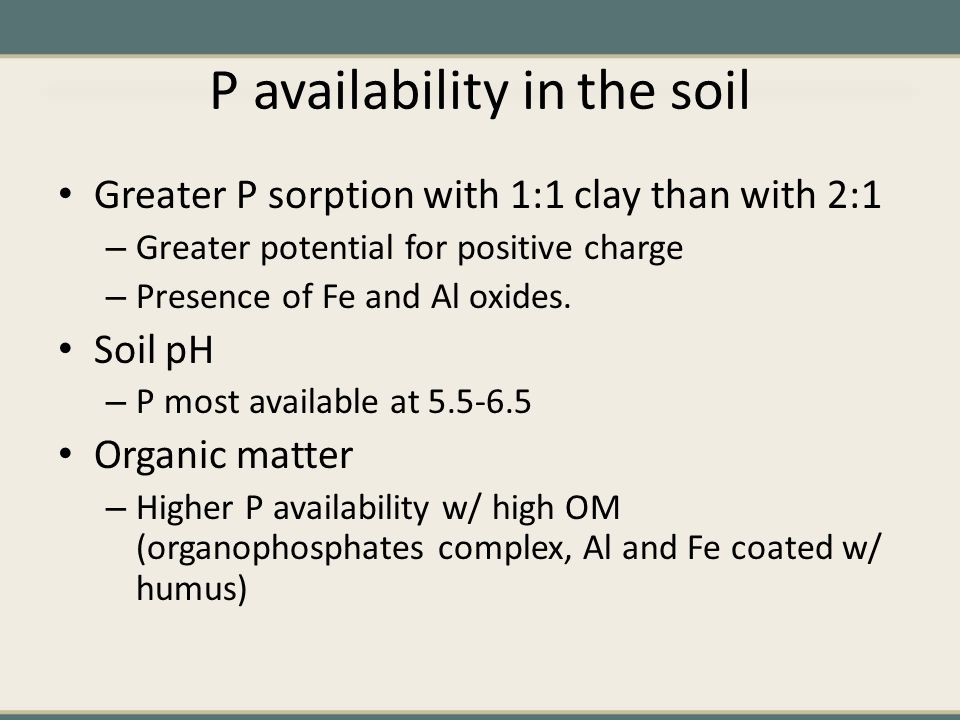 P availability in the soil

• Greater P sorption with 1:1 clay than with 2:1
– Greater potential for positive charge
– Presence of Fe and Al oxides.
• Soil pH
– P most available at 5.5-6.5
• Organic matter
– Higher P availability w/ high OM (organophosphates complex, Al and Fe coated w/ humus)